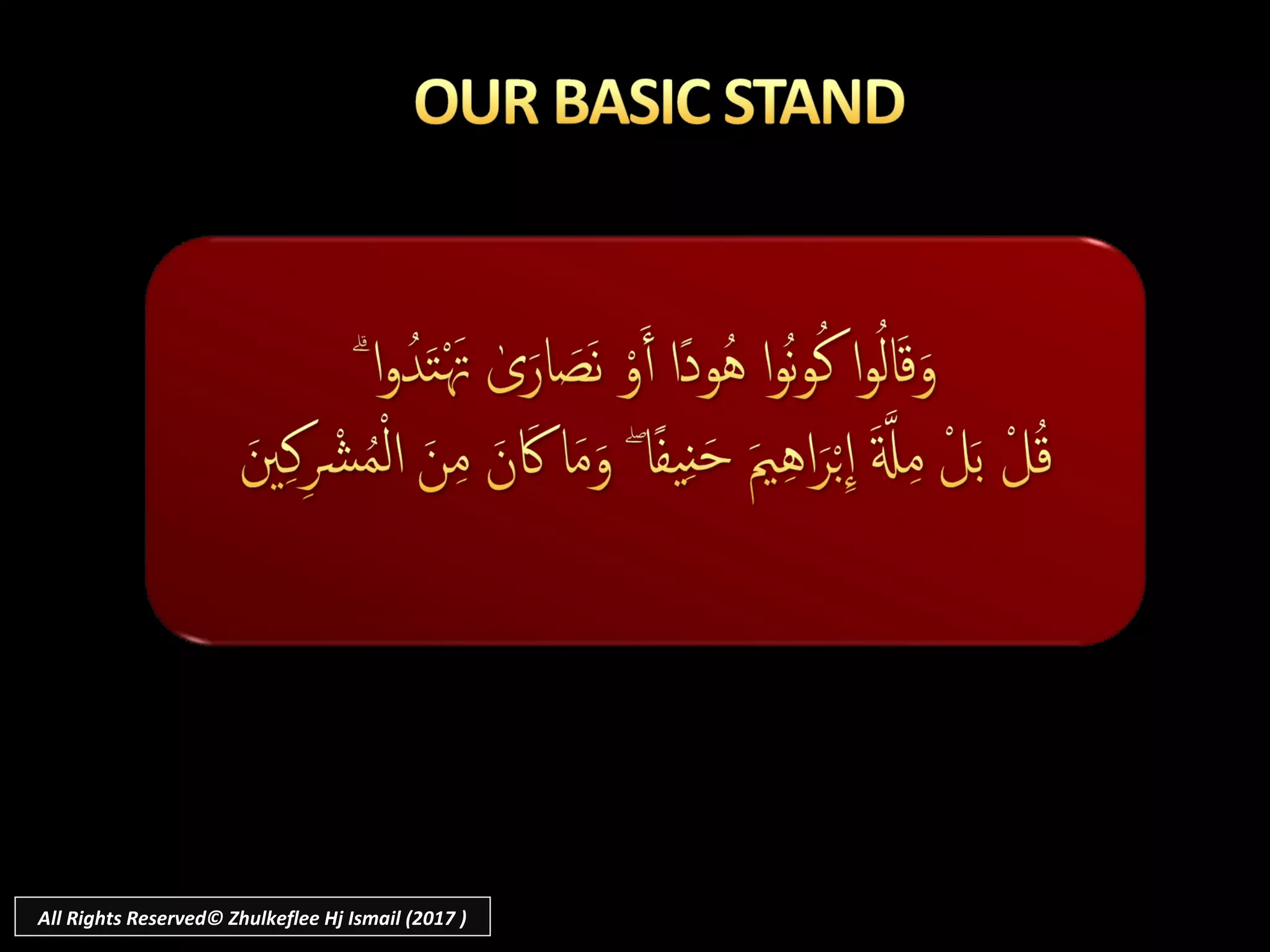 OUR BASIC STAND

وَقَالُوا كُونُوا هُودًا أَوْ نَصَارَىٰ تَهْتَدُوا ۗ
قُلْ بَلْ مِلَّةَ إِبْرَاهِيمَ حَنِيفًا ۖ وَمَا كَانَ مِنَ الْمُشْرِكِينَ

All Rights Reserved© Zhulkeflee Hj Ismail (2017 )